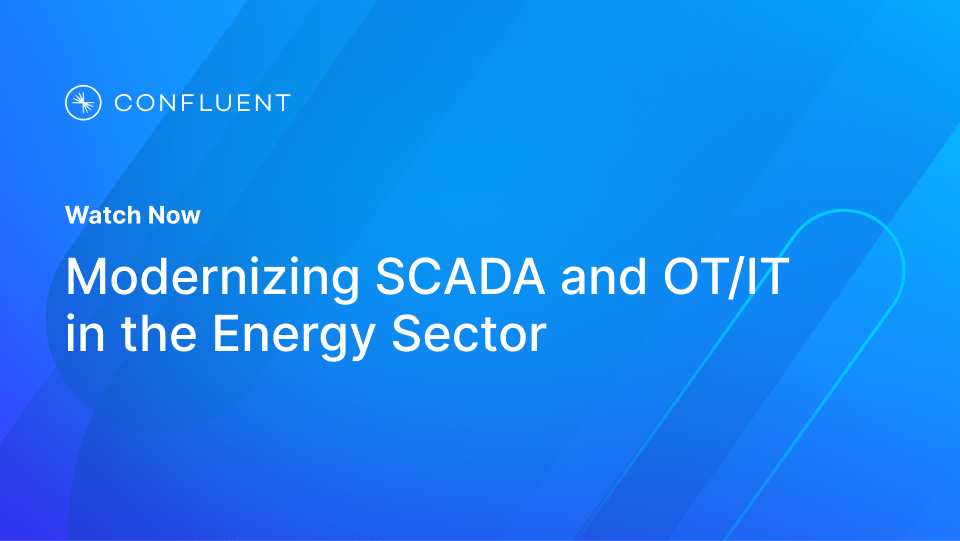 CONFLUENT

Watch Now

Modernizing SCADA and OT/IT in the Energy Sector